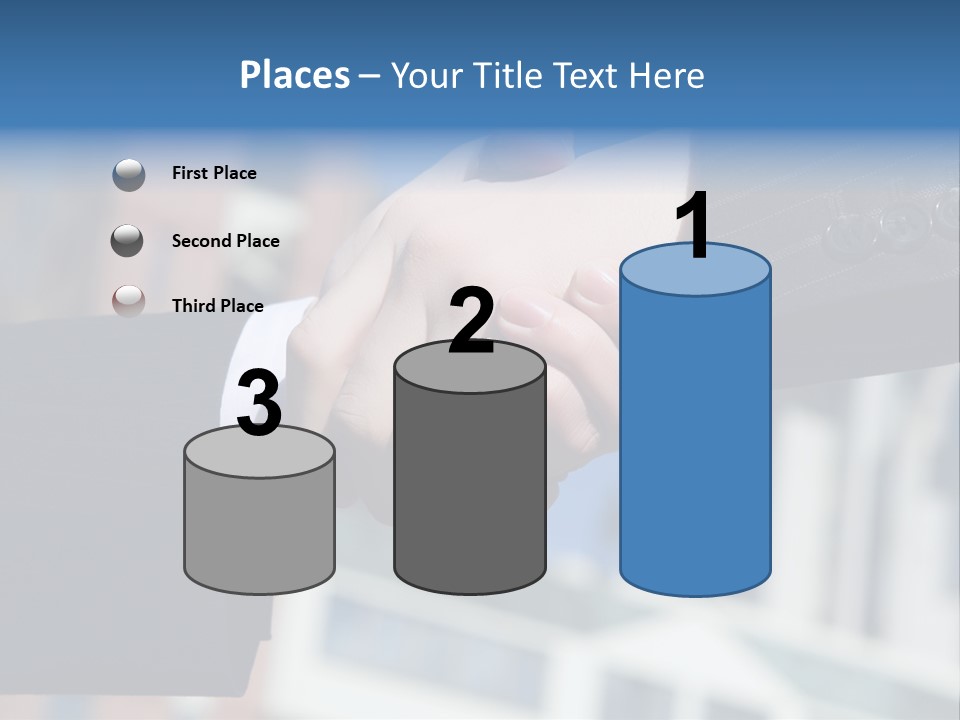 Places – Your Title Text Here

First Place

Second Place

Third Place

3

2

1